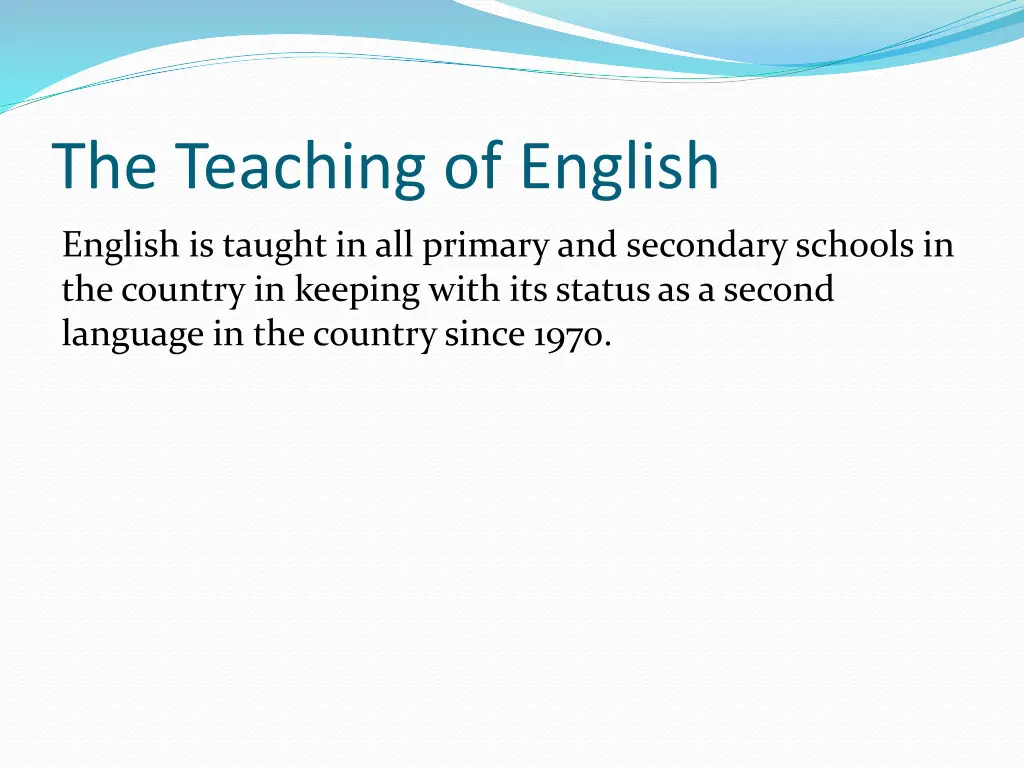 The Teaching of English

English is taught in all primary and secondary schools in the country in keeping with its status as a second language in the country since 1970.